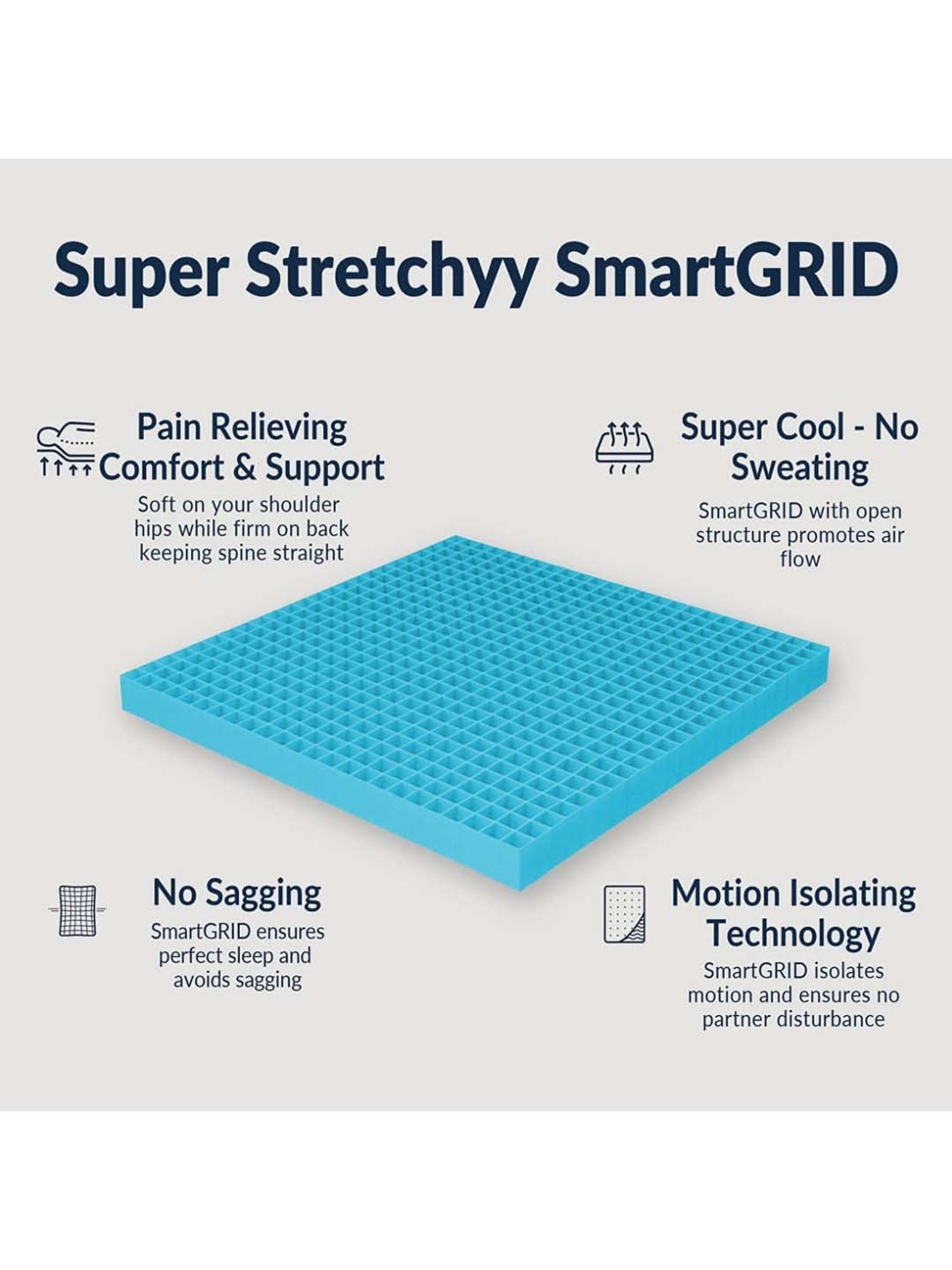 Super Stretchyy SmartGRID

Pain Relieving Comfort & Support

Soft on your shoulder hips while firm on back keeping spine straight

Super Cool - No Sweating

SmartGRID with open structure promotes air flow

No Sagging

SmartGRID ensures perfect sleep and avoids sagging

Motion Isolating Technology

SmartGRID isolates motion and ensures no partner disturbance